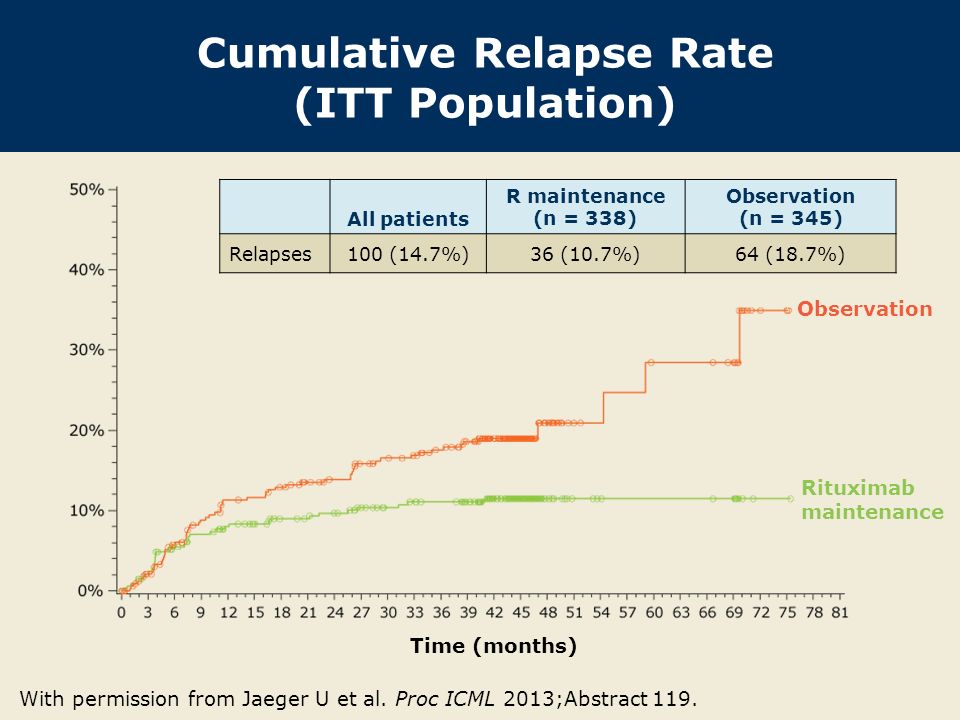 Cumulative Relapse Rate
(ITT Population)

|  | All patients | R maintenance (n = 338) | Observation (n = 345) |
|---|---|---|---|
| Relapses | 100 (14.7%) | 36 (10.7%) | 64 (18.7%) |

50%
40%
30%
20%
10%
0%

Observation

Rituximab maintenance

0 3 6 9 12 15 18 21 24 27 30 33 36 39 42 45 48 51 54 57 60 63 66 69 72 75 78 81

Time (months)

With permission from Jaeger U et al. Proc ICML 2013;Abstract 119.